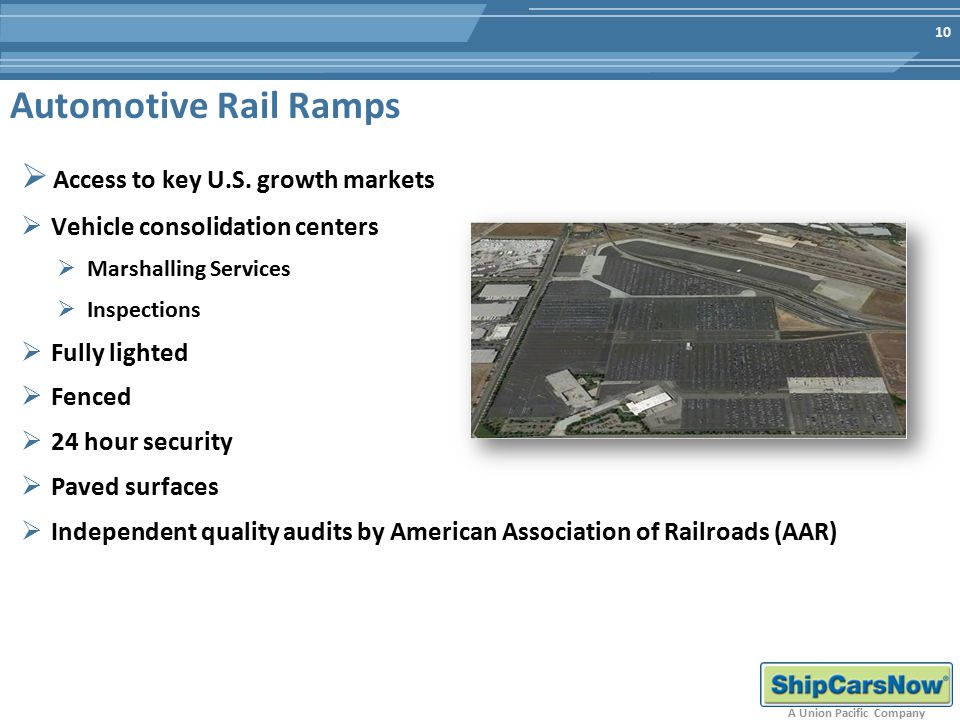 10

Automotive Rail Ramps

➢ Access to key U.S. growth markets
➢ Vehicle consolidation centers
➢ Marshalling Services
➢ Inspections
➢ Fully lighted
➢ Fenced
➢ 24 hour security
➢ Paved surfaces
➢ Independent quality audits by American Association of Railroads (AAR)

ShipCarsNow®
A Union Pacific Company